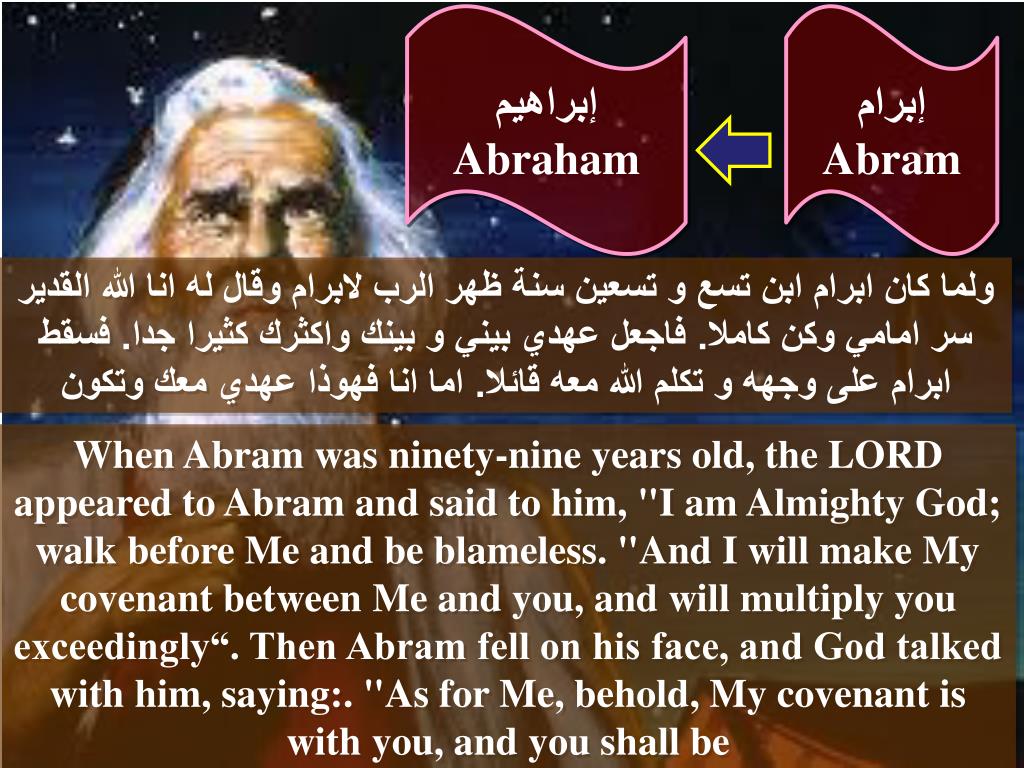 إبرام
Abram

إبراهيم
Abraham

ولما كان ابرام ابن تسع و تسعين سنة ظهر الرب لابرام وقال له انا الله القدير سر امامي وكن كاملا. فاجعل عهدي بيني و بينك واكثرك كثيرا جدا. فسقط ابرام على وجهه و تكلم الله معه قائلا. اما انا فهوذا عهدي معك وتكون

When Abram was ninety-nine years old, the LORD appeared to Abram and said to him, "I am Almighty God; walk before Me and be blameless. "And I will make My covenant between Me and you, and will multiply you exceedingly“. Then Abram fell on his face, and God talked with him, saying:. "As for Me, behold, My covenant is with you, and you shall be